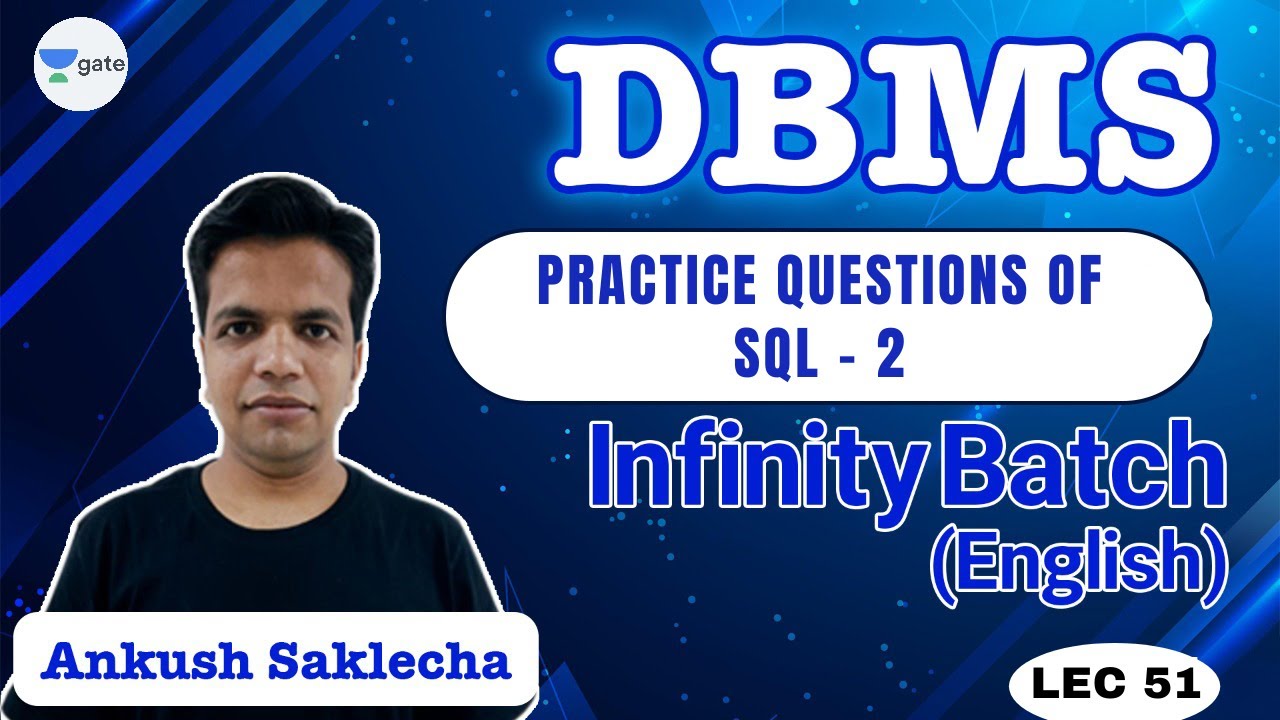 gate

DBMS

PRACTICE QUESTIONS OF SQL - 2

Infinity Batch (English)

Ankush Saklecha

LEC 51